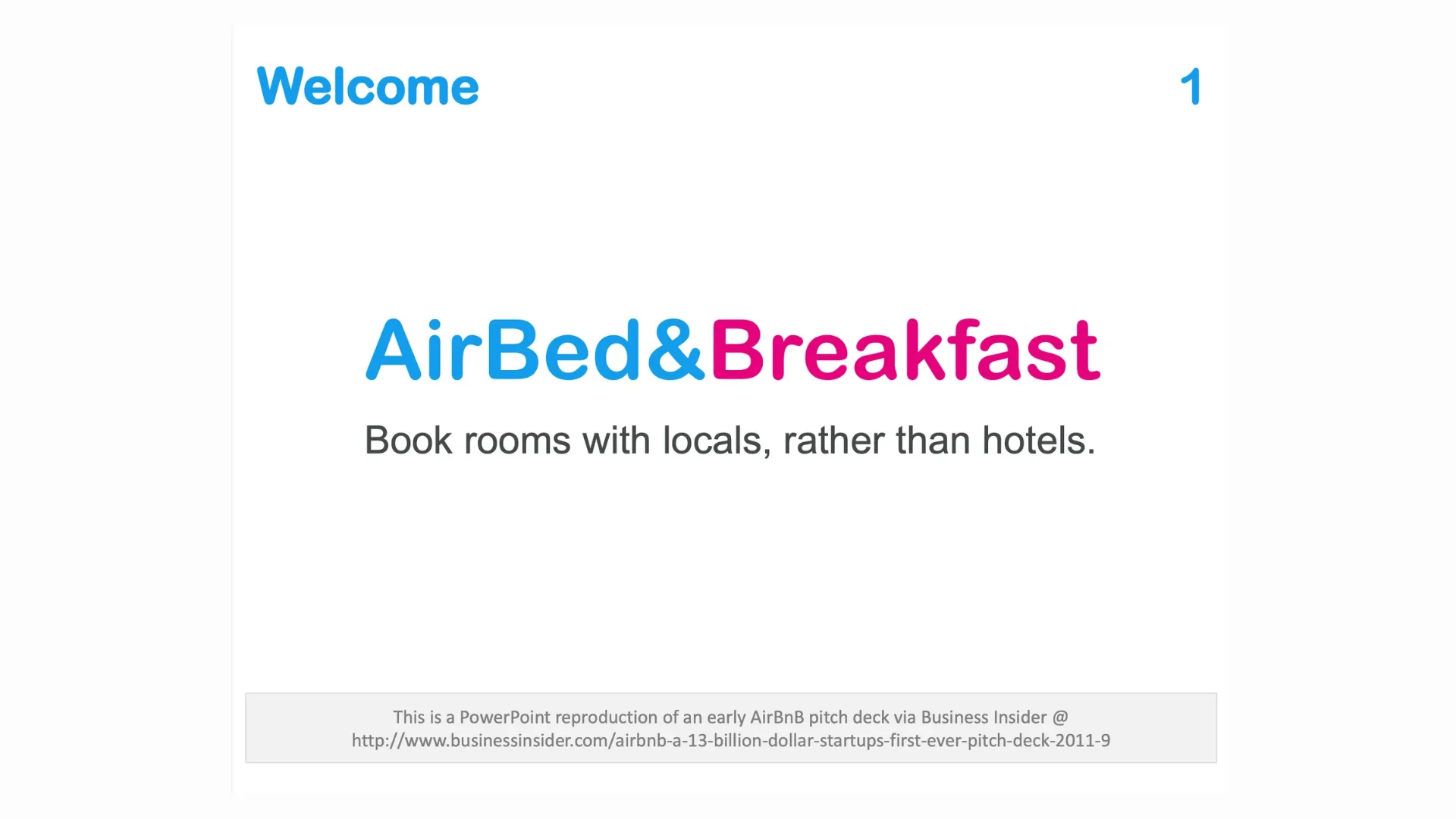 Welcome

1

AirBed&Breakfast

Book rooms with locals, rather than hotels.

This is a PowerPoint reproduction of an early AirBnB pitch deck via Business Insider @ http://www.businessinsider.com/airbnb-a-13-billion-dollar-startups-first-ever-pitch-deck-2011-9